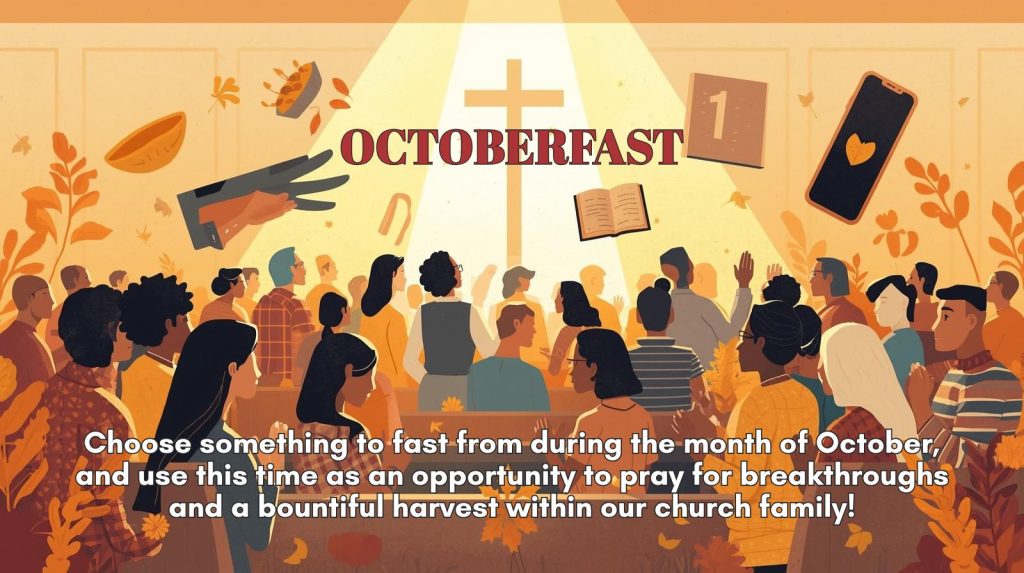 OCTOBERFAST

1

Choose something to fast from during the month of October, and use this time as an opportunity to pray for breakthroughs and a bountiful harvest within our church family!